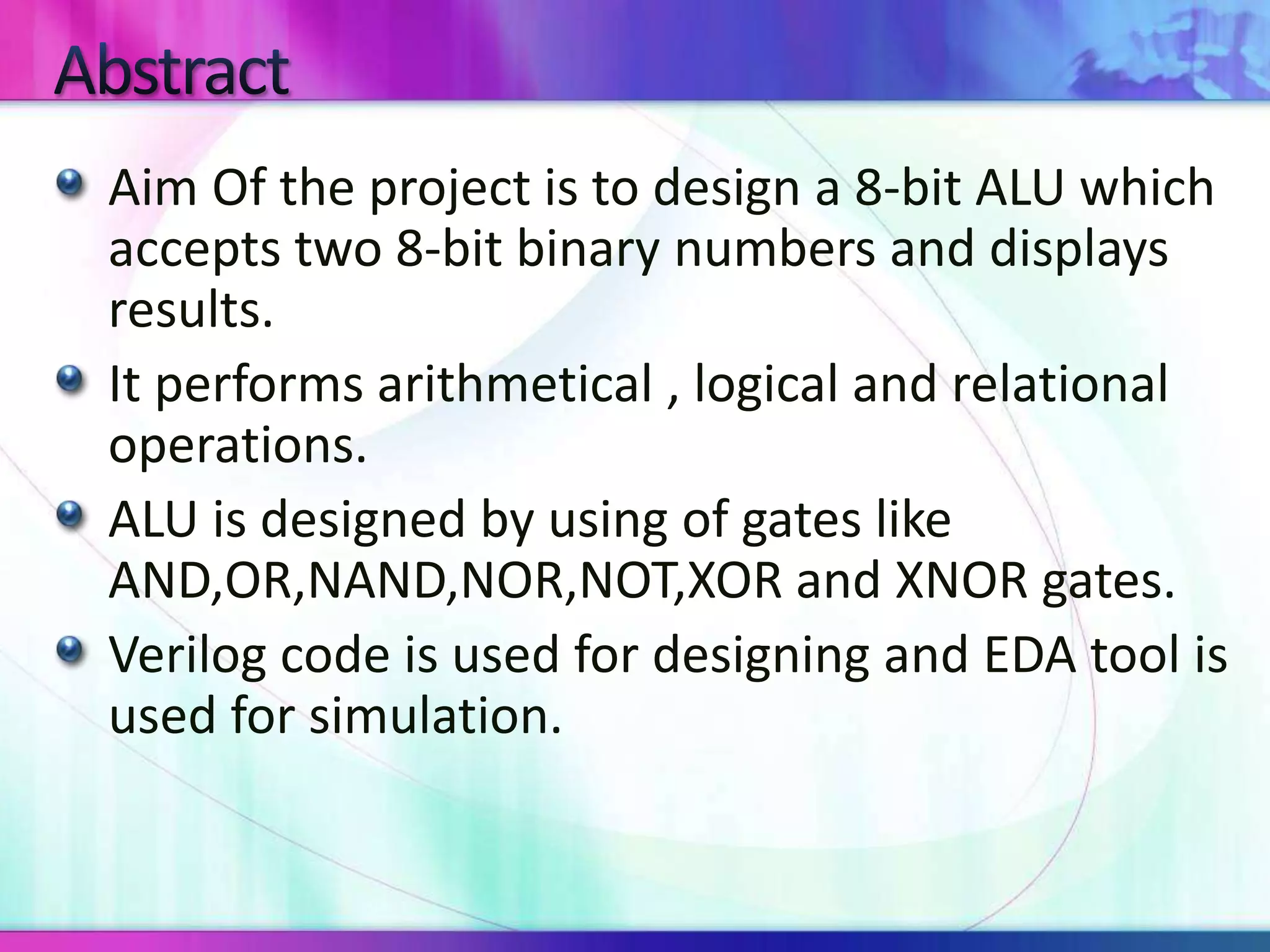 Abstract

Aim Of the project is to design a 8-bit ALU which accepts two 8-bit binary numbers and displays results.

It performs arithmetical , logical and relational operations.

ALU is designed by using of gates like AND,OR,NAND,NOR,NOT,XOR and XNOR gates.

Verilog code is used for designing and EDA tool is used for simulation.